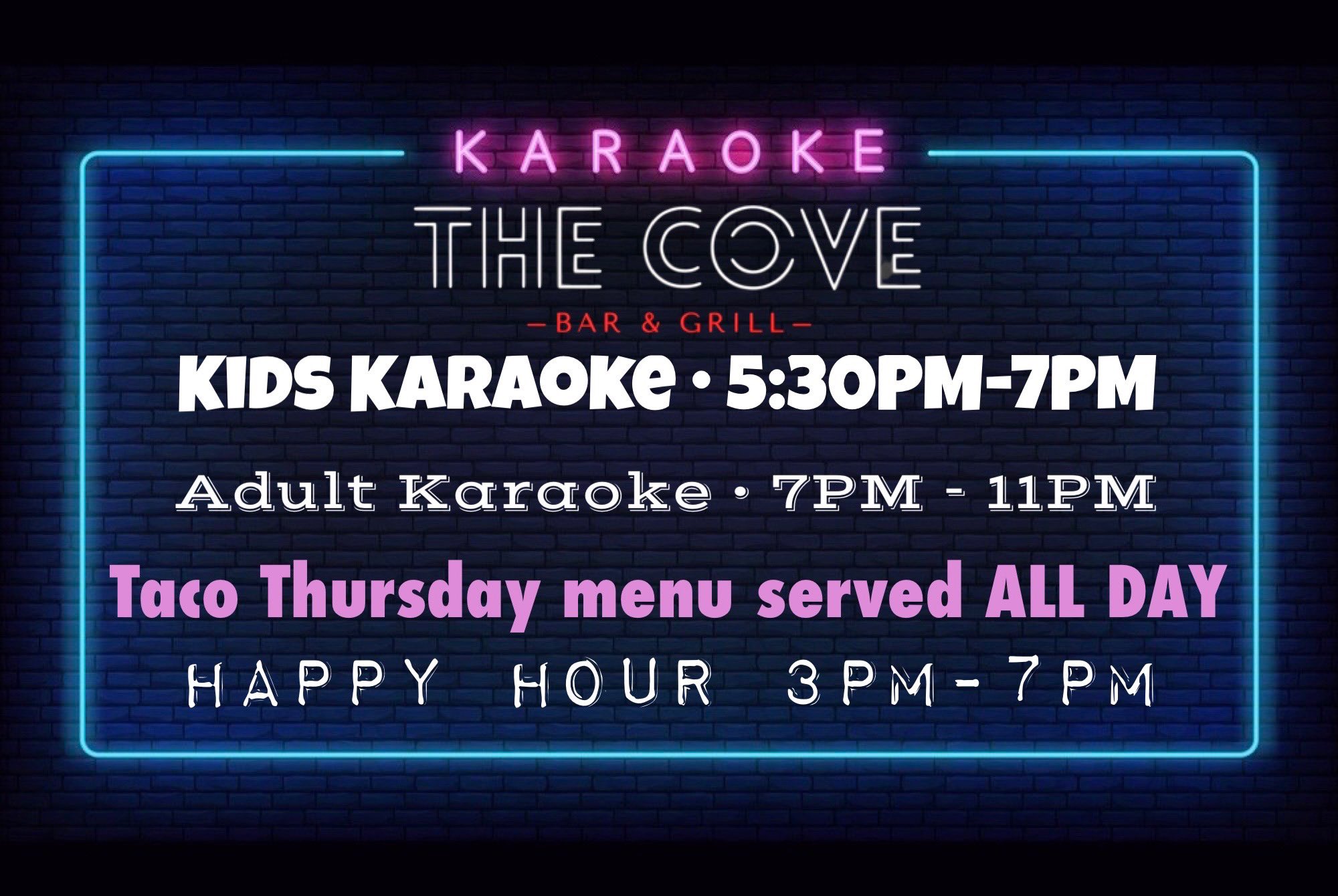 KARAOKE

THE COVE

—BAR & GRILL—

KIDS KARAOKe • 5:30PM-7PM

Adult Karaoke • 7PM - 11PM

Taco Thursday menu served ALL DAY

HAPPY HOUR 3PM-7PM